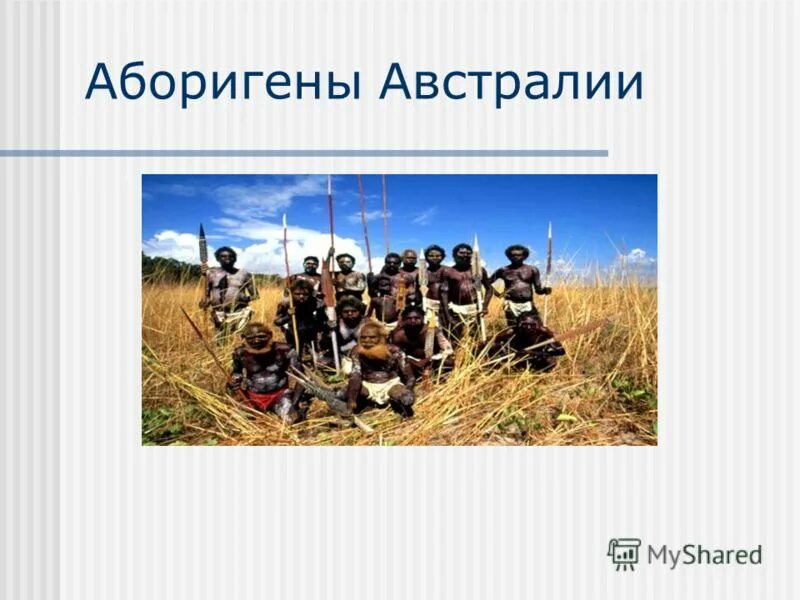 Аборигены Австралии

MyShared